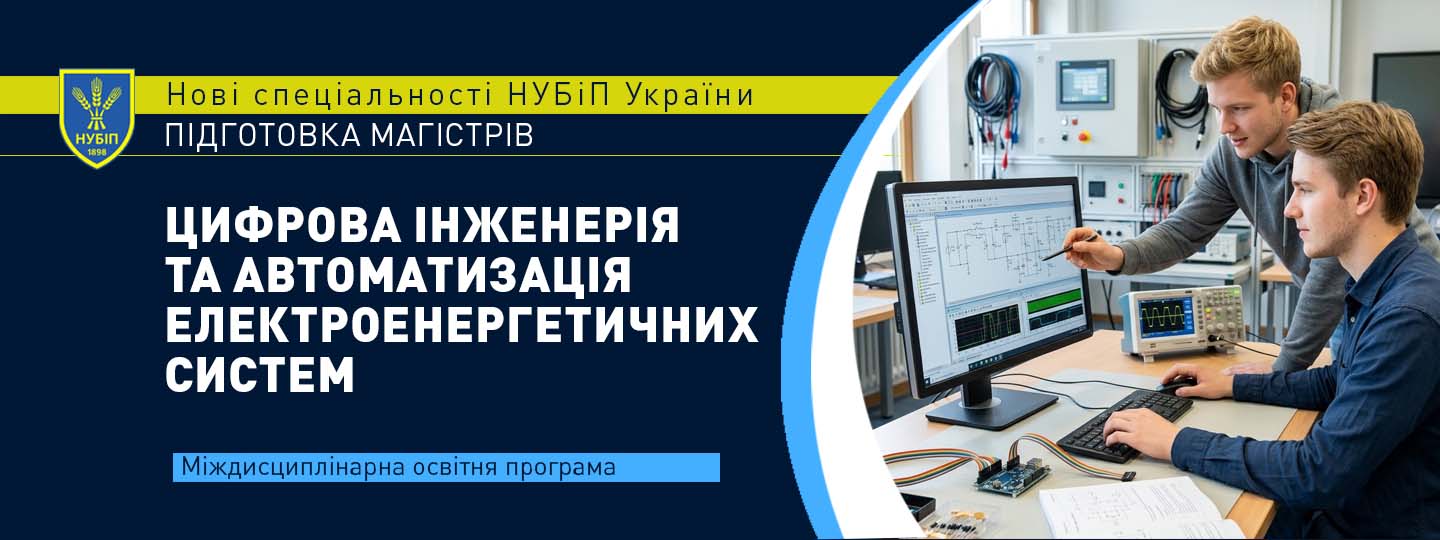 НУБіП
1898

Нові спеціальності НУБіП України
ПІДГОТОВКА МАГІСТРІВ

ЦИФРОВА ІНЖЕНЕРІЯ ТА АВТОМАТИЗАЦІЯ ЕЛЕКТРОЕНЕРГЕТИЧНИХ СИСТЕМ

Міждисциплінарна освітня програма